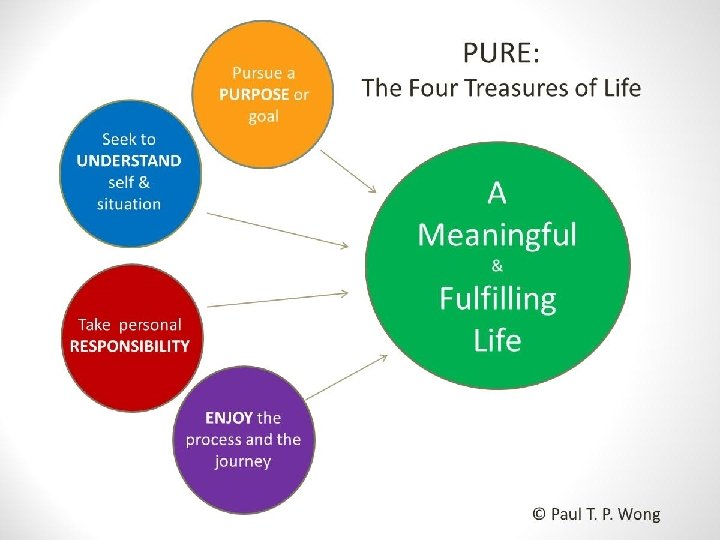 PURE:
The Four Treasures of Life

Pursue a PURPOSE or goal

Seek to UNDERSTAND self & situation

Take personal RESPONSIBILITY

ENJOY the process and the journey

A Meaningful & Fulfilling Life

© Paul T. P. Wong